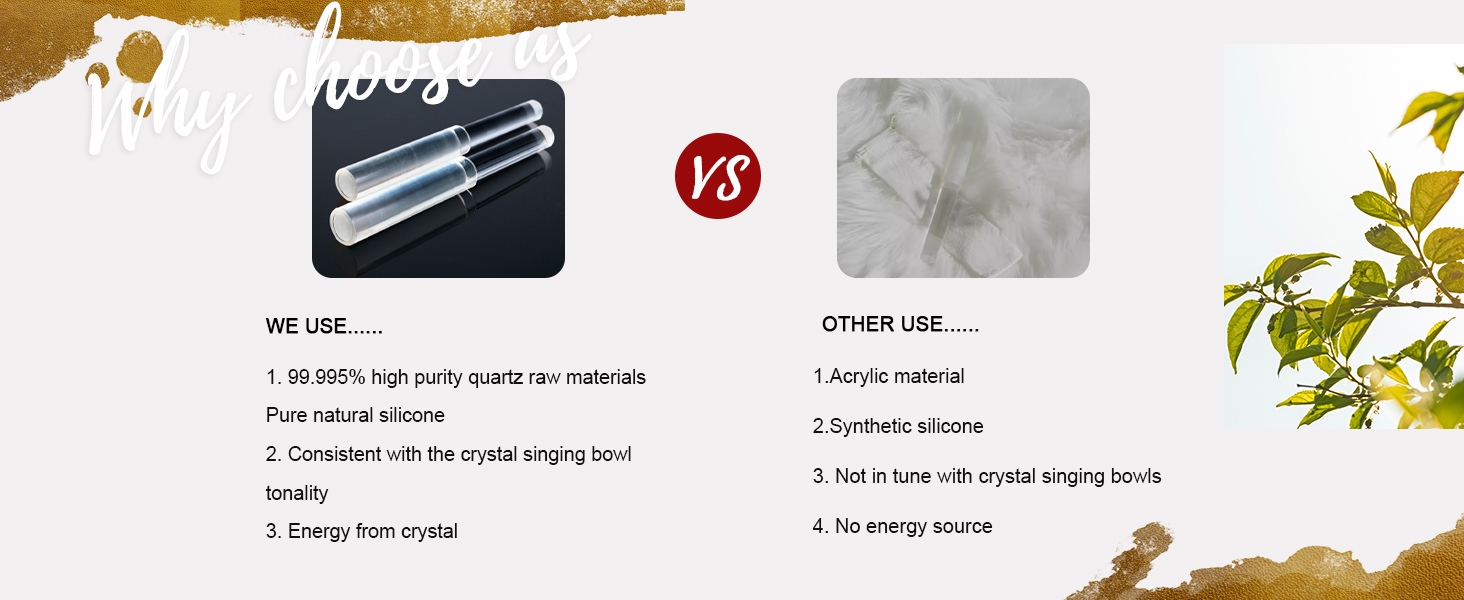 Why choose us

VS

WE USE......

1. 99.995% high purity quartz raw materials
Pure natural silicone

2. Consistent with the crystal singing bowl tonality

3. Energy from crystal

OTHER USE......

1.Acrylic material

2.Synthetic silicone

3. Not in tune with crystal singing bowls

4. No energy source